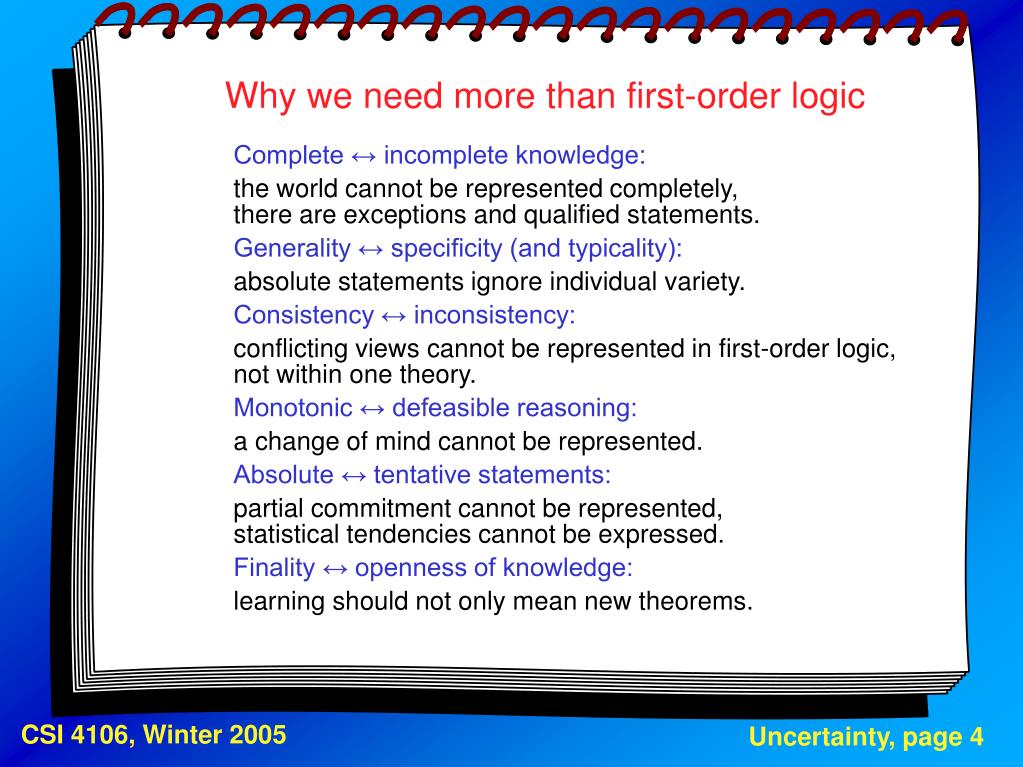 Why we need more than first-order logic

Complete ↔ incomplete knowledge:

the world cannot be represented completely, there are exceptions and qualified statements.

Generality ↔ specificity (and typicality):

absolute statements ignore individual variety.

Consistency ↔ inconsistency:

conflicting views cannot be represented in first-order logic, not within one theory.

Monotonic ↔ defeasible reasoning:

a change of mind cannot be represented.

Absolute ↔ tentative statements:

partial commitment cannot be represented, statistical tendencies cannot be expressed.

Finality ↔ openness of knowledge:

learning should not only mean new theorems.

CSI 4106, Winter 2005

Uncertainty, page 4